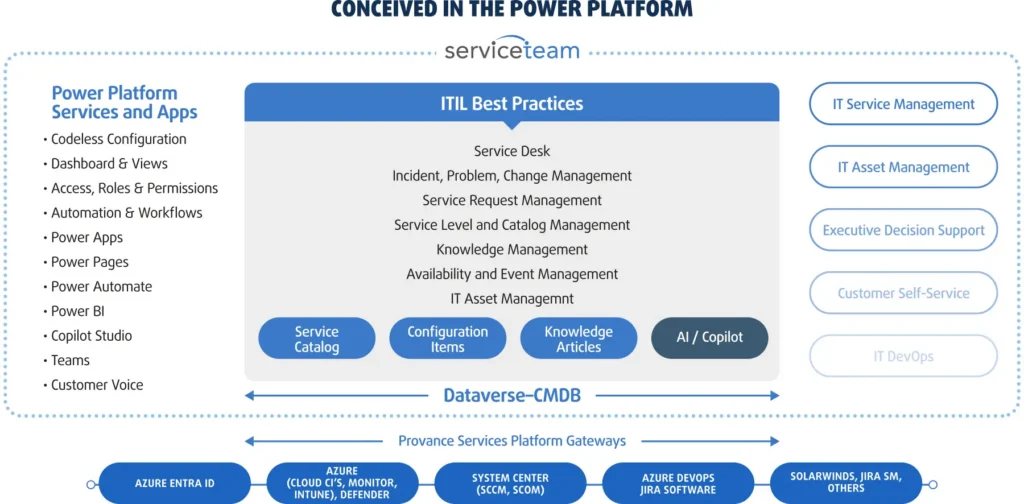 CONCEIVED IN THE POWER PLATFORM

serviceteam

Power Platform Services and Apps
• Codeless Configuration
• Dashboard & Views
• Access, Roles & Permissions
• Automation & Workflows
• Power Apps
• Power Pages
• Power Automate
• Power BI
• Copilot Studio
• Teams
• Customer Voice

ITIL Best Practices

Service Desk
Incident, Problem, Change Management
Service Request Management
Service Level and Catalog Management
Knowledge Management
Availability and Event Management
IT Asset Managemnt

Service Catalog
Configuration Items
Knowledge Articles
AI / Copilot

Dataverse–CMDB

IT Service Management
IT Asset Management
Executive Decision Support
Customer Self-Service
IT DevOps

Provance Services Platform Gateways

AZURE ENTRA ID
AZURE (CLOUD CI'S, MONITOR, INTUNE), DEFENDER
SYSTEM CENTER (SCCM, SCOM)
AZURE DEVOPS JIRA SOFTWARE
SOLARWINDS, JIRA SM, OTHERS